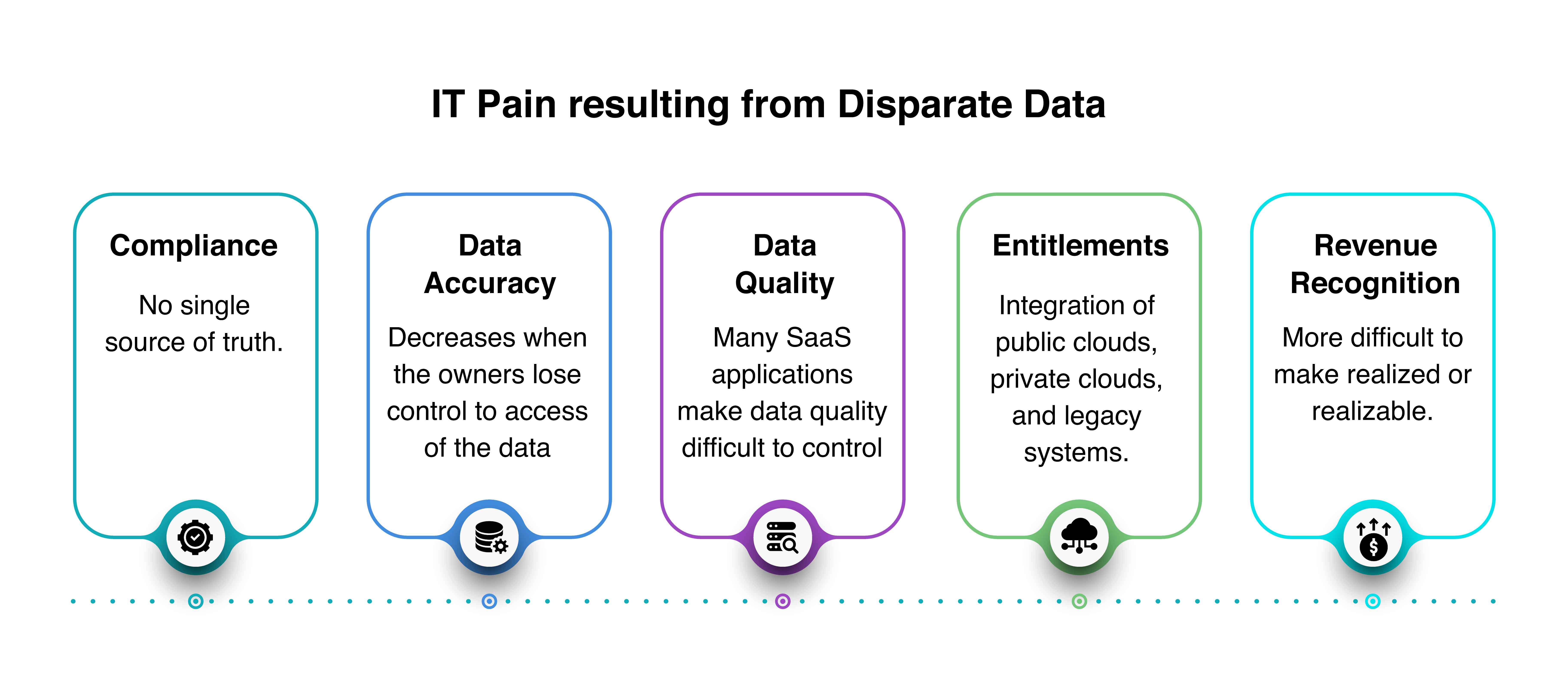 IT Pain resulting from Disparate Data

Compliance

No single source of truth.

Data Accuracy

Decreases when the owners lose control to access of the data

Data Quality

Many SaaS applications make data quality difficult to control

Entitlements

Integration of public clouds, private clouds, and legacy systems.

Revenue Recognition

More difficult to make realized or realizable.